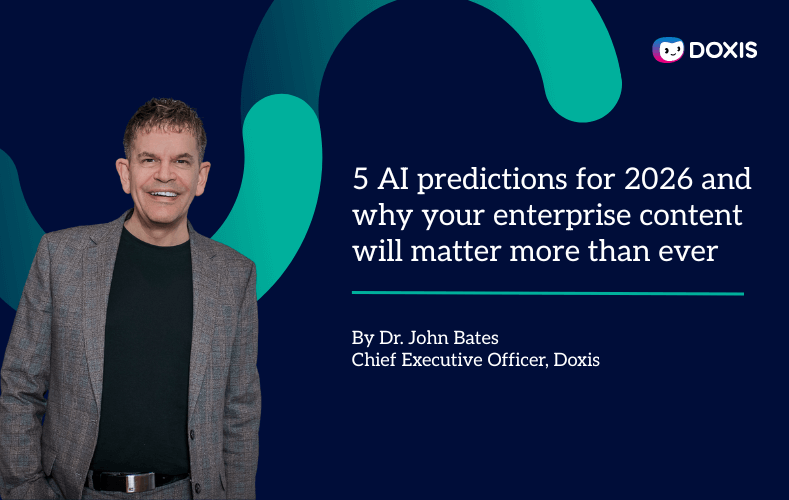 DOXIS

5 AI predictions for 2026 and why your enterprise content will matter more than ever

By Dr. John Bates
Chief Executive Officer, Doxis